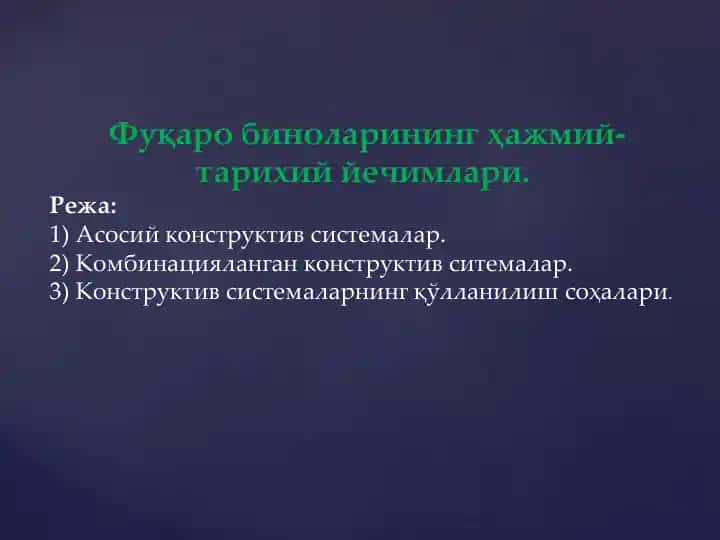 Фуқаро биноларининг ҳажмий-тарихий йечимлари.

Режа:
1) Асосий конструктив системалар.
2) Комбинацияланган конструктив ситемалар.
3) Конструктив системаларнинг қўлланилиш соҳалари.